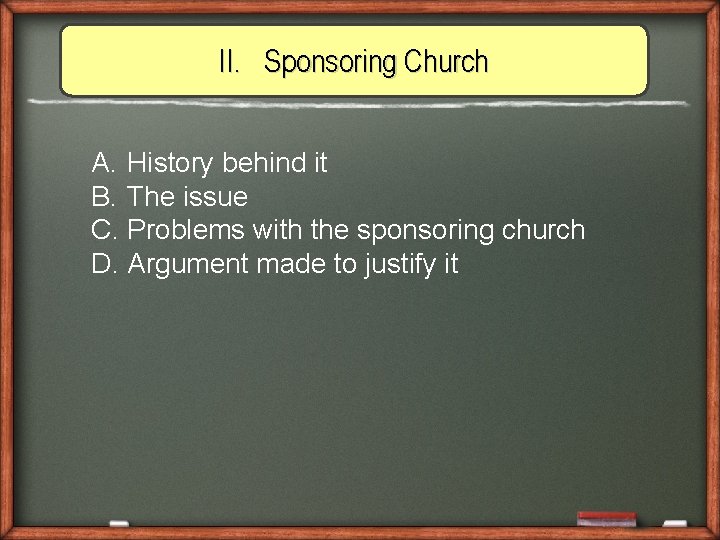 II. Sponsoring Church

A. History behind it
B. The issue
C. Problems with the sponsoring church
D. Argument made to justify it